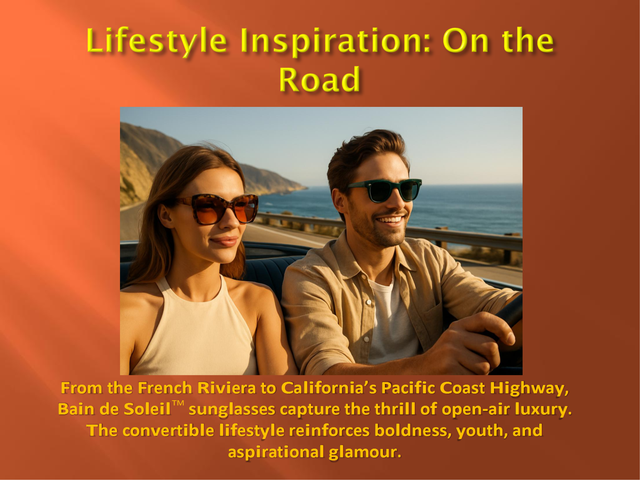 Lifestyle Inspiration: On the Road

From the French Riviera to California's Pacific Coast Highway, Bain de Soleil™ sunglasses capture the thrill of open-air luxury. The convertible lifestyle reinforces boldness, youth, and aspirational glamour.